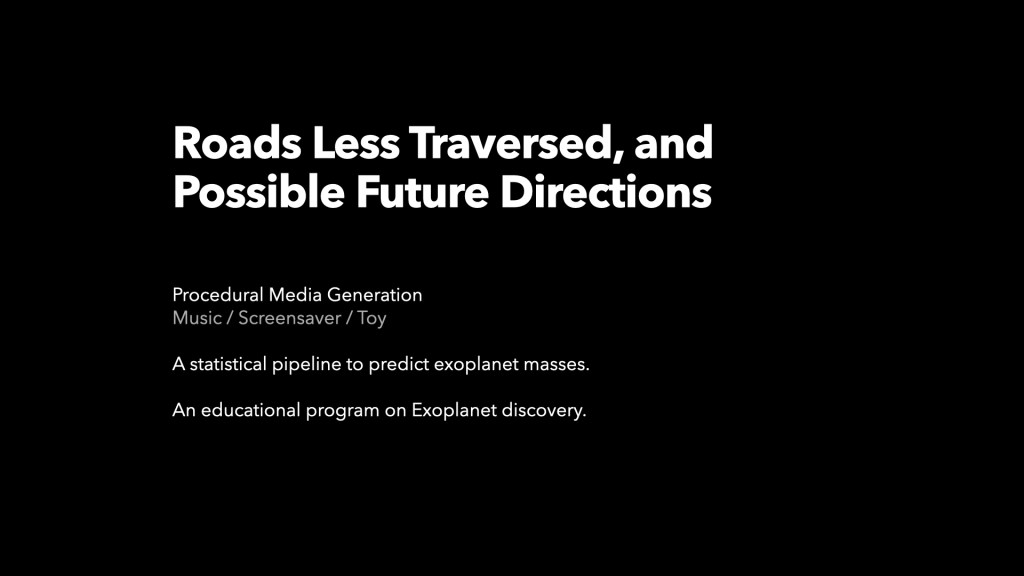 Roads Less Traversed, and Possible Future Directions

Procedural Media Generation
Music / Screensaver / Toy

A statistical pipeline to predict exoplanet masses.

An educational program on Exoplanet discovery.